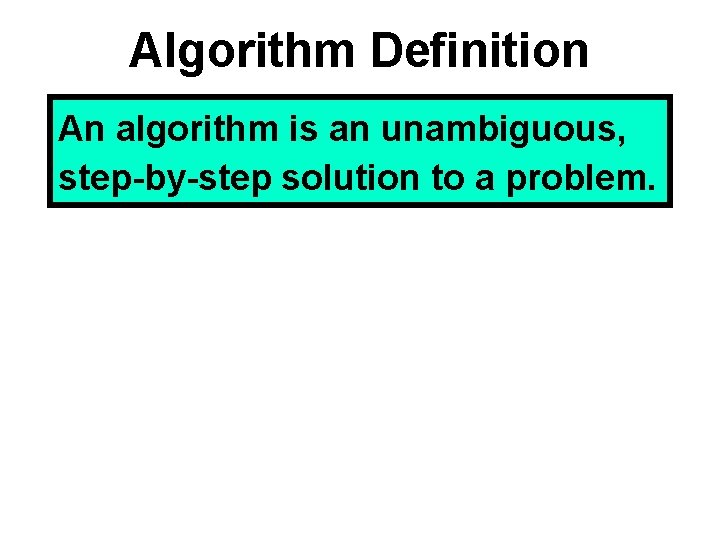 Algorithm Definition

An algorithm is an unambiguous, step-by-step solution to a problem.